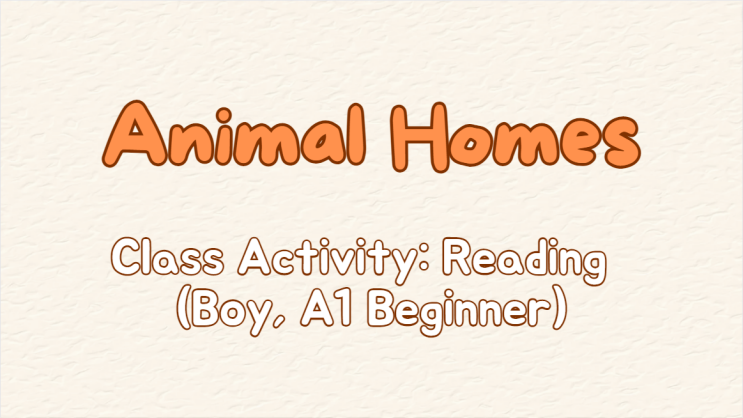 Animal Homes

Class Activity: Reading
(Boy, A1 Beginner)